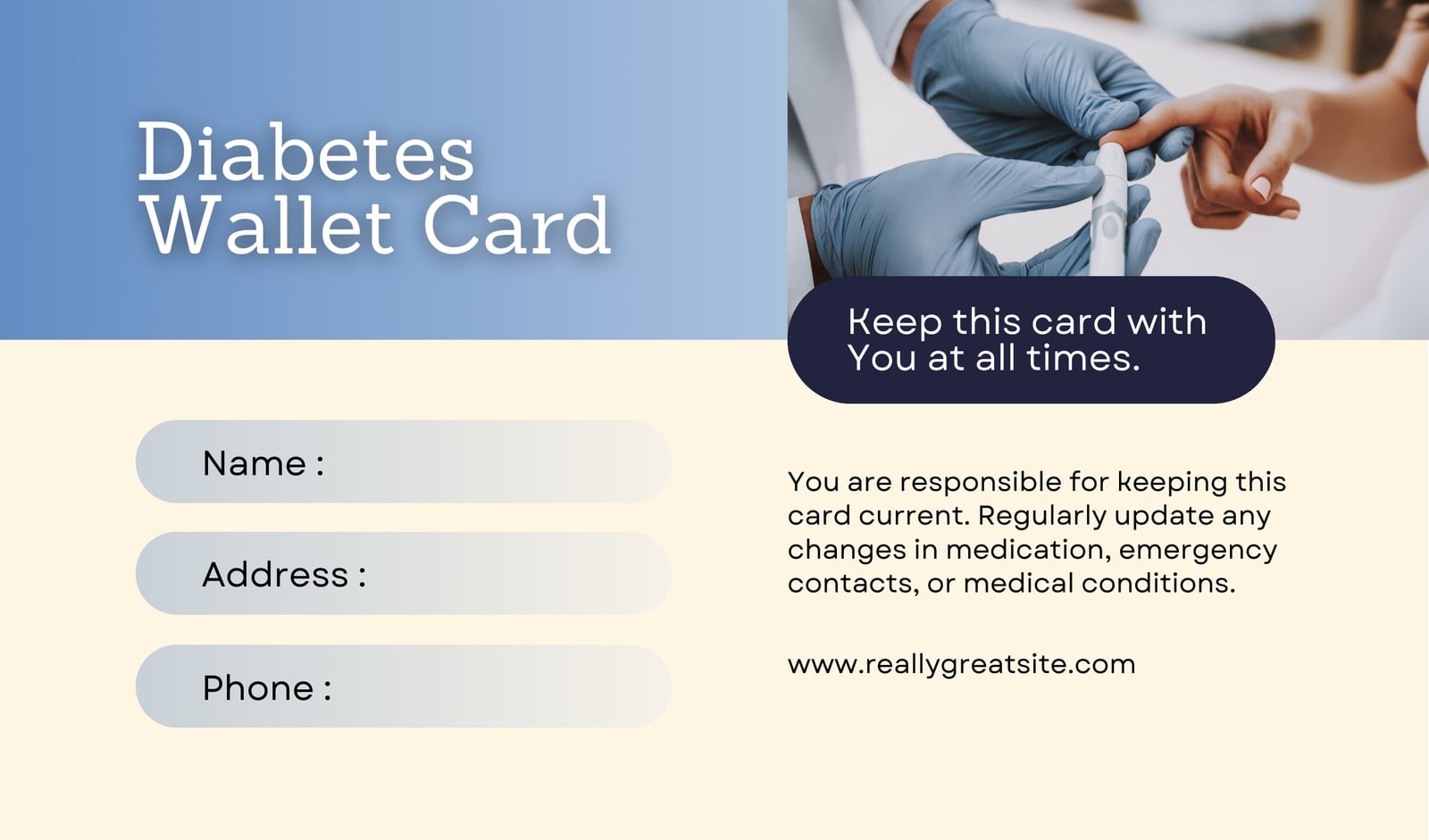 Diabetes Wallet Card

Keep this card with You at all times.

Name :

Address :

Phone :

You are responsible for keeping this card current. Regularly update any changes in medication, emergency contacts, or medical conditions.

www.reallygreatsite.com